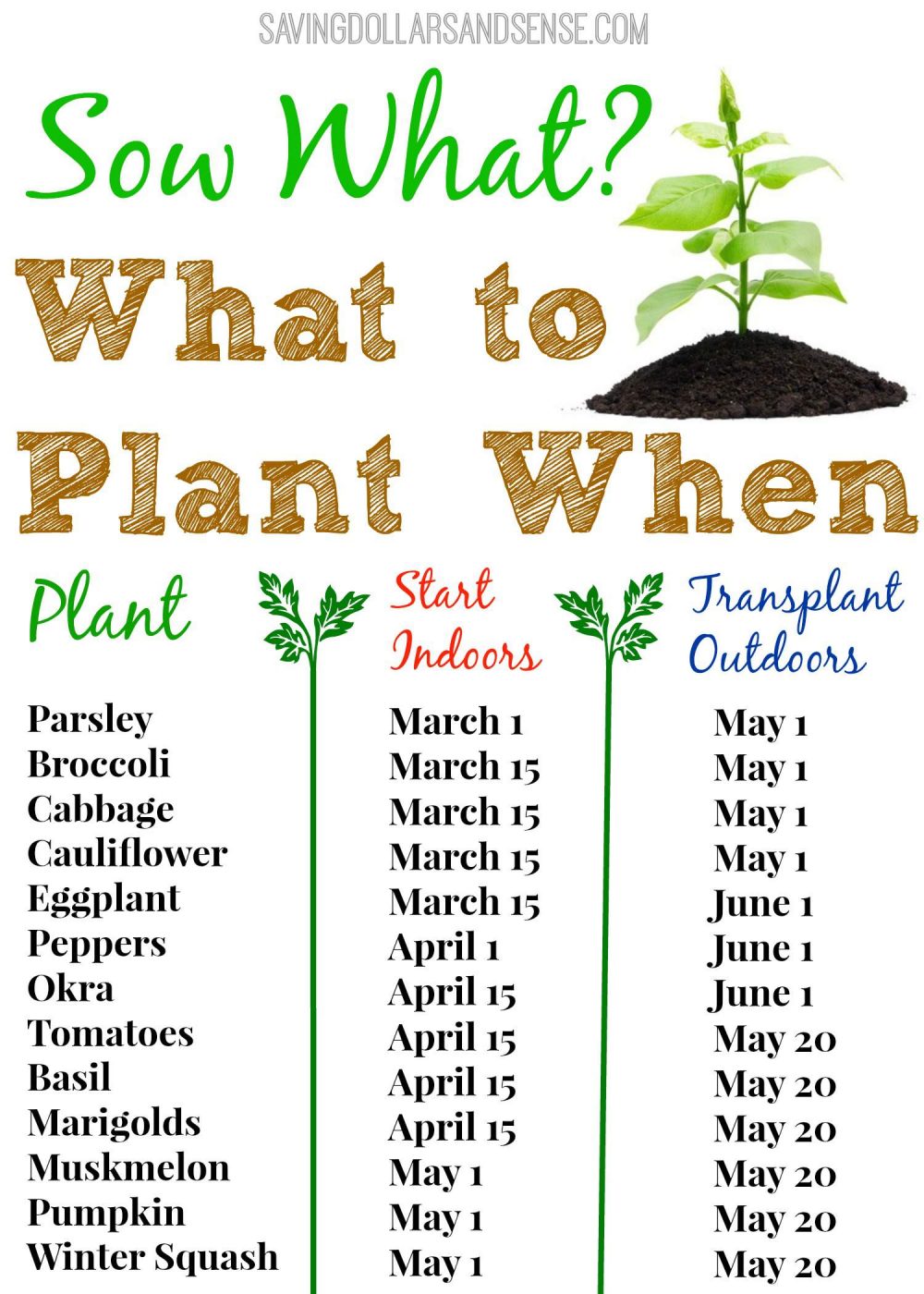 SAVINGDOLLARSANDSENSE.COM

Sow What?
What to Plant When

| Plant | Start Indoors | Transplant Outdoors |
|---|---|---|
| Parsley | March 1 | May 1 |
| Broccoli | March 15 | May 1 |
| Cabbage | March 15 | May 1 |
| Cauliflower | March 15 | May 1 |
| Eggplant | March 15 | June 1 |
| Peppers | April 1 | June 1 |
| Okra | April 15 | June 1 |
| Tomatoes | April 15 | May 20 |
| Basil | April 15 | May 20 |
| Marigolds | April 15 | May 20 |
| Muskmelon | May 1 | May 20 |
| Pumpkin | May 1 | May 20 |
| Winter Squash | May 1 | May 20 |